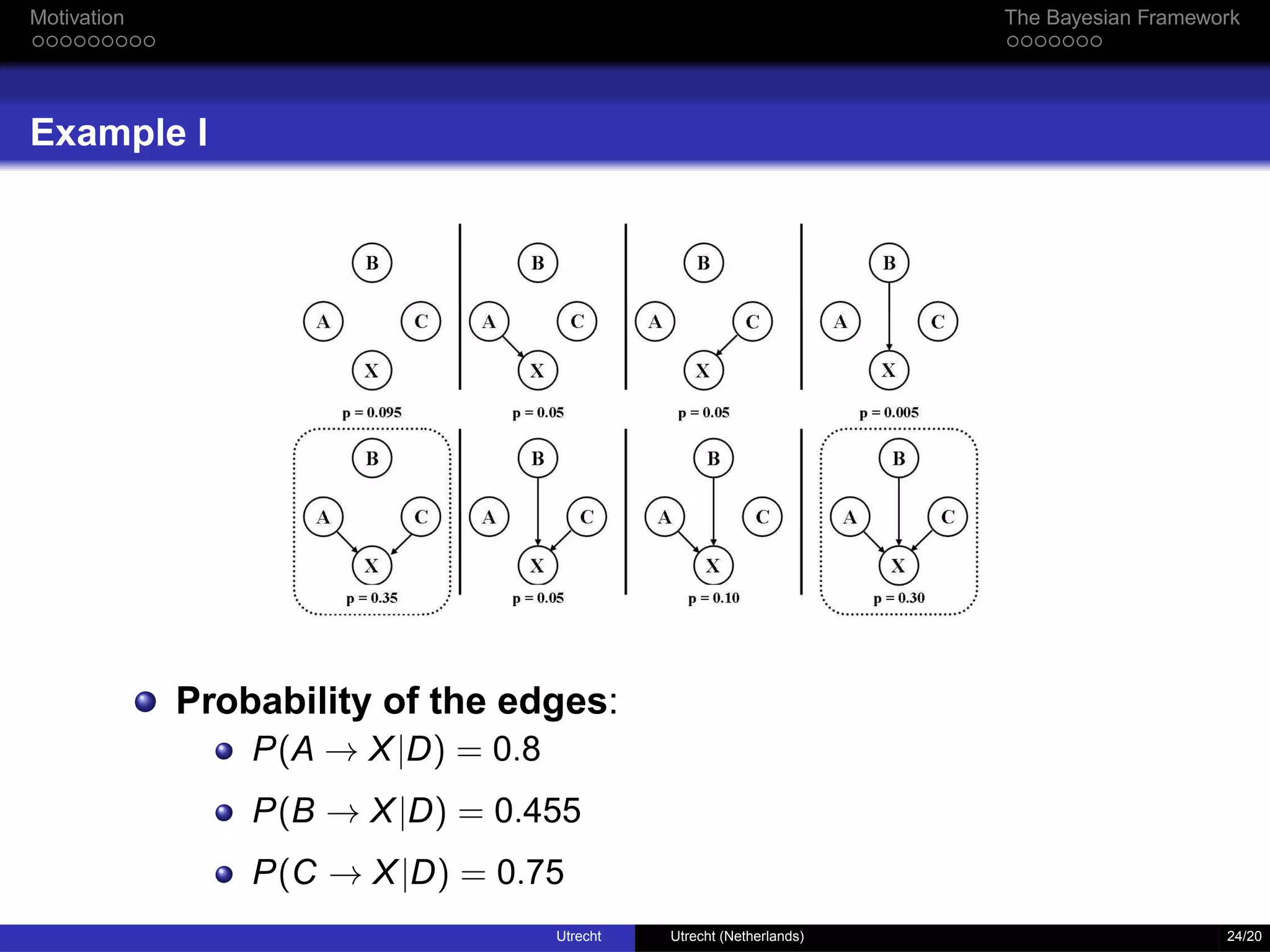 Motivation

The Bayesian Framework

Example I

B
A
C
X
p = 0.095

B
A
C
X
p = 0.05

B
A
C
X
p = 0.05

B
A
C
X
p = 0.005

B
A
C
X
p = 0.35

B
A
C
X
p = 0.05

B
A
C
X
p = 0.10

B
A
C
X
p = 0.30

Probability of the edges:

$P(A \rightarrow X|D) = 0.8$

$P(B \rightarrow X|D) = 0.455$

$P(C \rightarrow X|D) = 0.75$

Utrecht Utrecht (Netherlands) 24/20